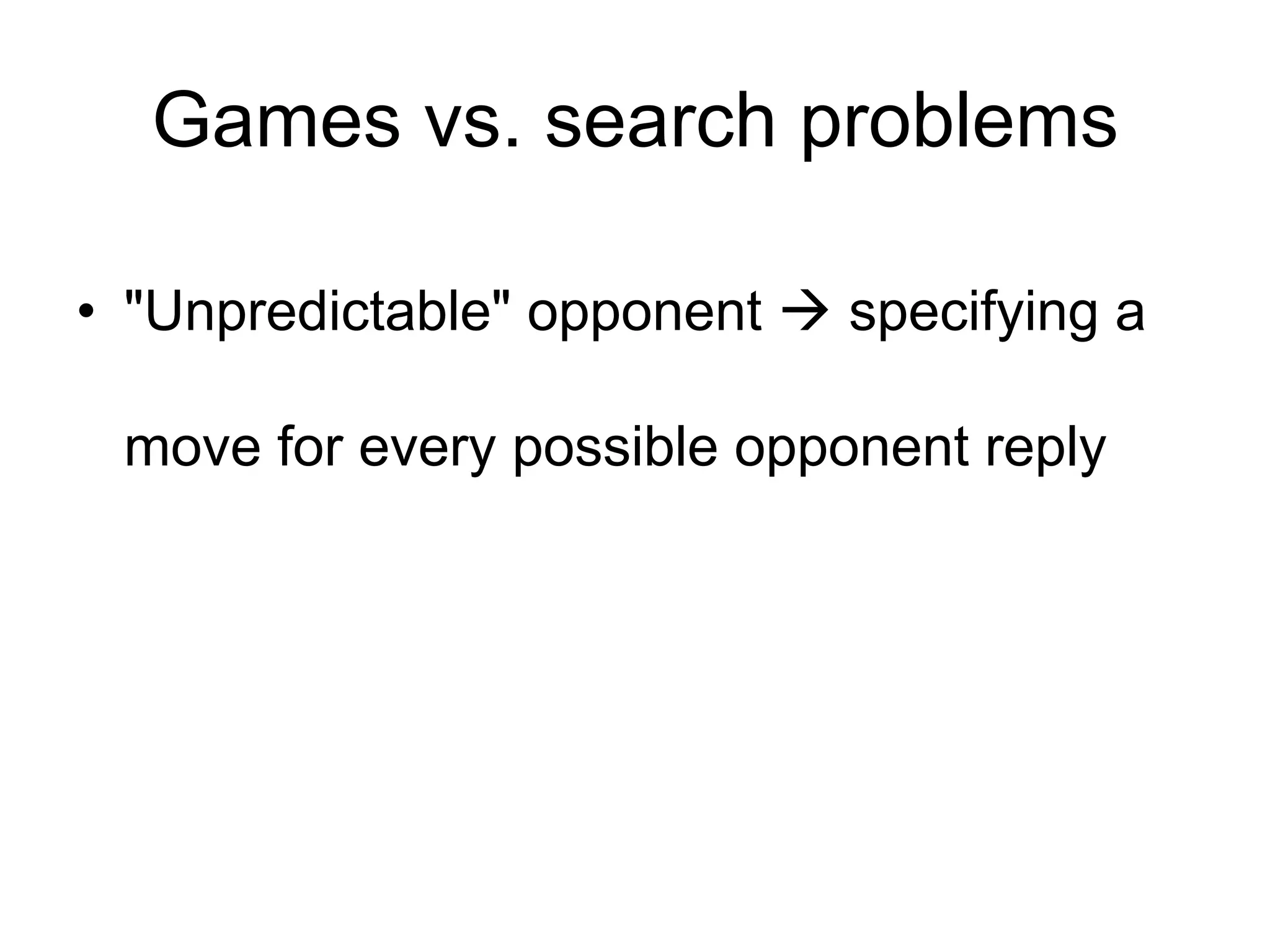 Games vs. search problems

• "Unpredictable" opponent → specifying a move for every possible opponent reply